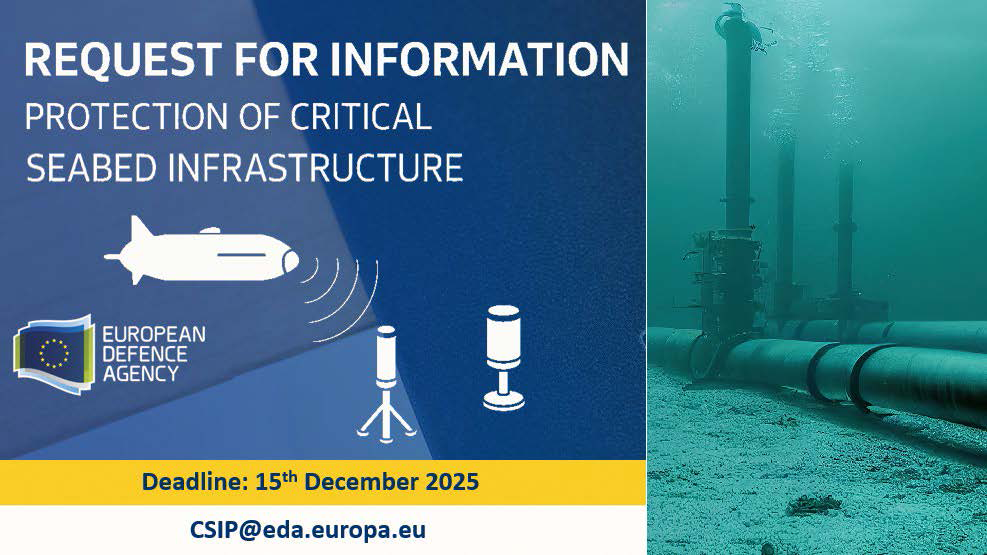 REQUEST FOR INFORMATION

PROTECTION OF CRITICAL SEABED INFRASTRUCTURE

EUROPEAN DEFENCE AGENCY

Deadline: 15$^{th}$ December 2025

CSIP@eda.europa.eu